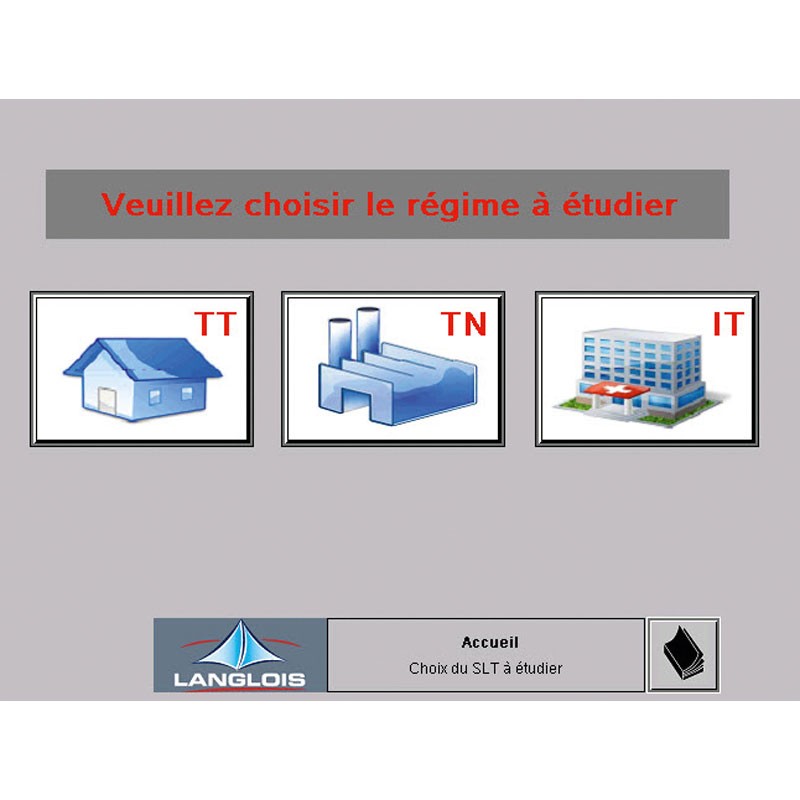 Veuillez choisir le régime à étudier

TT

TN

IT

LANGLOIS

Accueil
Choix du SLT à étudier